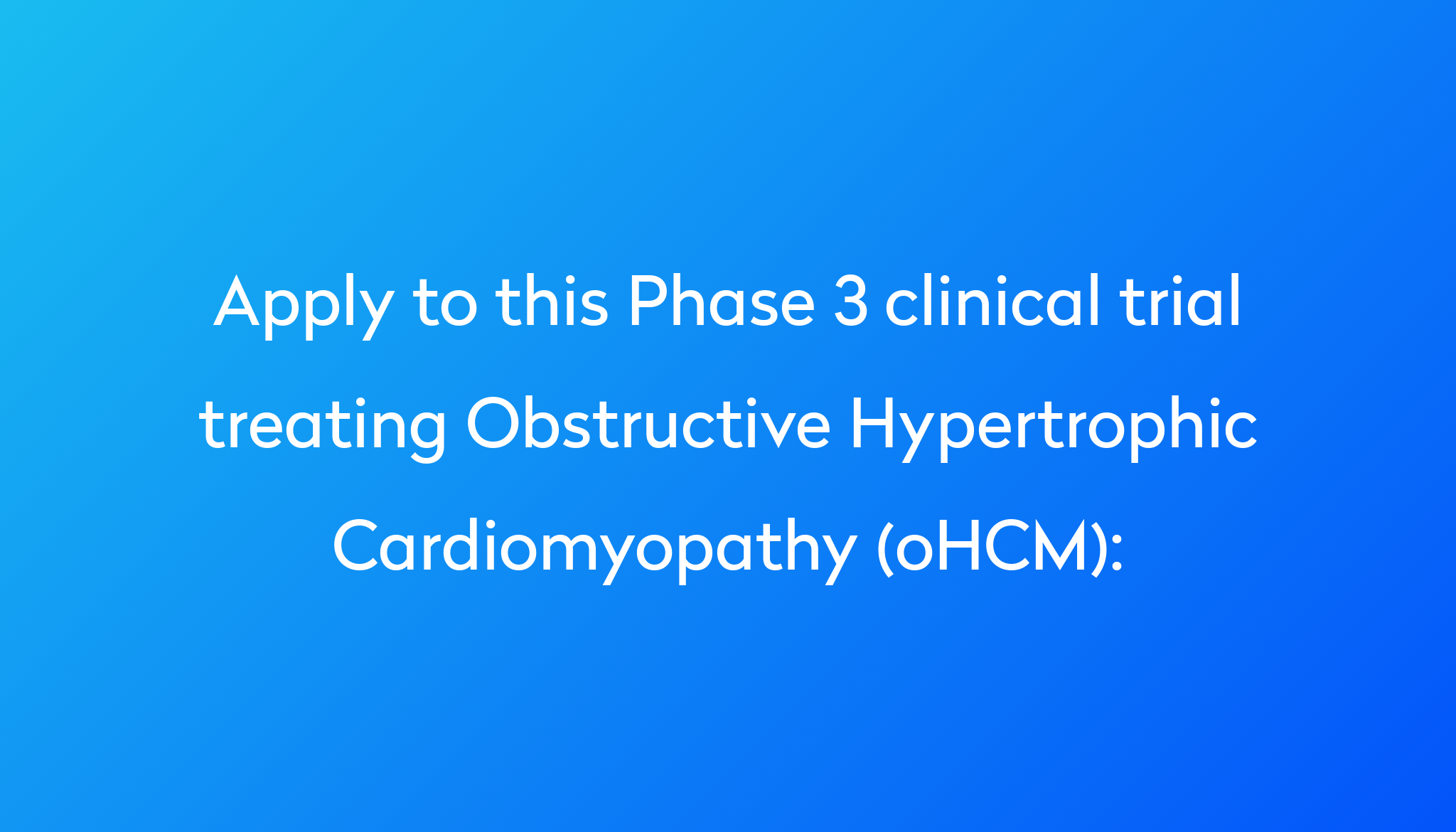 Apply to this Phase 3 clinical trial treating Obstructive Hypertrophic Cardiomyopathy (oHCM):